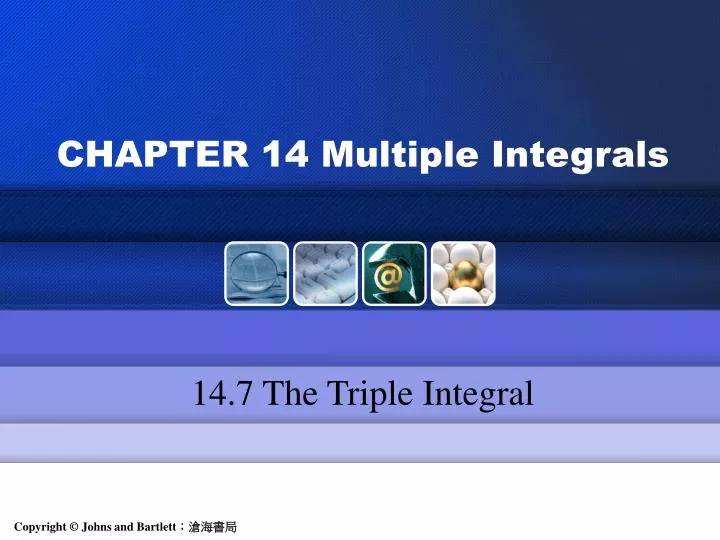 CHAPTER 14 Multiple Integrals

@

14.7 The Triple Integral

Copyright © Johns and Bartlett；滄海書局